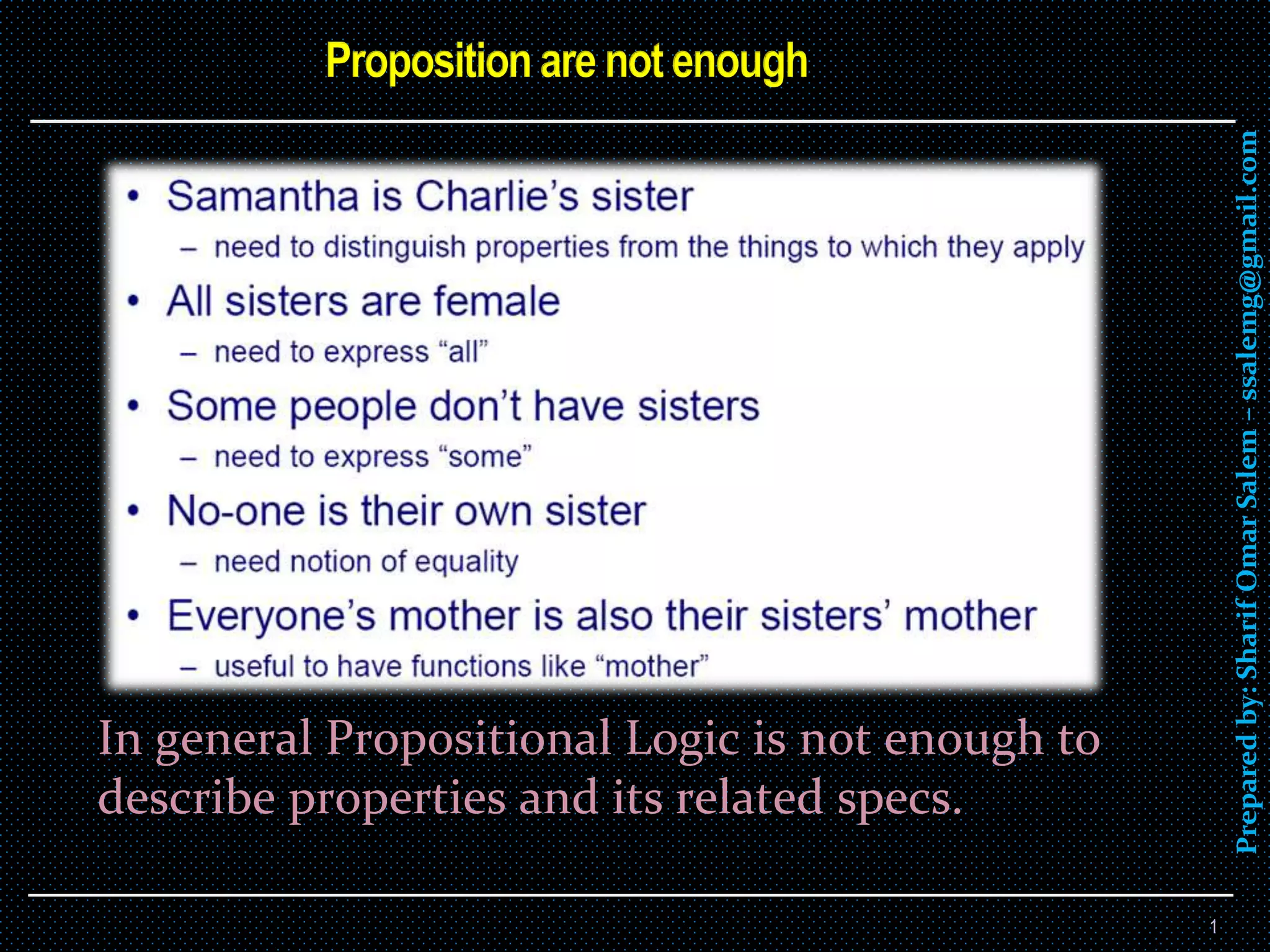 Proposition are not enough

• Samantha is Charlie's sister
– need to distinguish properties from the things to which they apply
• All sisters are female
– need to express "all"
• Some people don't have sisters
– need to express "some"
• No-one is their own sister
– need notion of equality
• Everyone's mother is also their sisters' mother
– useful to have functions like "mother"

In general Propositional Logic is not enough to describe properties and its related specs.

Prepared by: Sharif Omar Salem – ssalemg@gmail.com

1